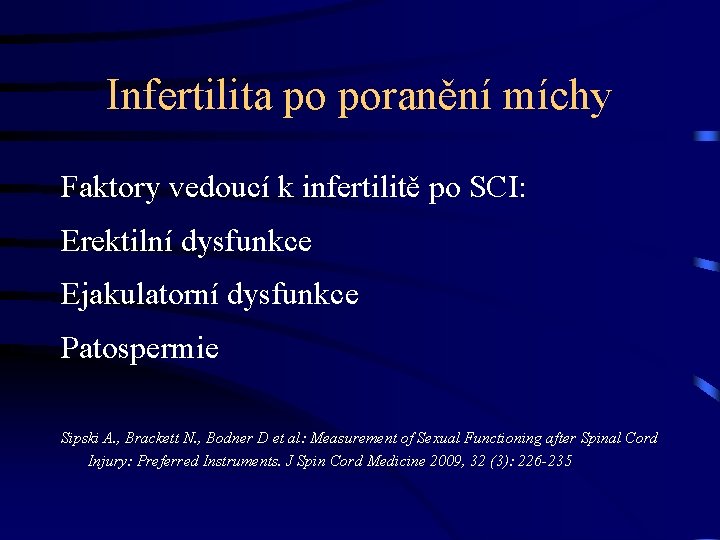 Infertilita po poranění míchy

Faktory vedoucí k infertilitě po SCI:

Erektilní dysfunkce

Ejakulatorní dysfunkce

Patospermie

Sipski A., Brackett N., Bodner D et al.: Measurement of Sexual Functioning after Spinal Cord Injury: Preferred Instruments. J Spin Cord Medicine 2009, 32 (3): 226-235